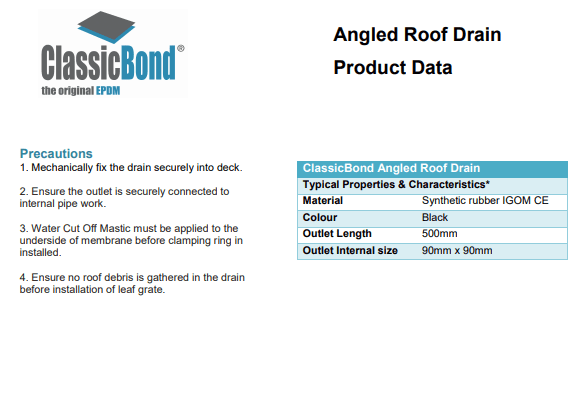 ClassicBond®
the original EPDM

Angled Roof Drain
Product Data

Precautions
1. Mechanically fix the drain securely into deck.

2. Ensure the outlet is securely connected to internal pipe work.

3. Water Cut Off Mastic must be applied to the underside of membrane before clamping ring in installed.

4. Ensure no roof debris is gathered in the drain before installation of leaf grate.

| ClassicBond Angled Roof Drain | |
|---|---|
| Typical Properties & Characteristics* | |
| Material | Synthetic rubber IGOM CE |
| Colour | Black |
| Outlet Length | 500mm |
| Outlet Internal size | 90mm x 90mm |